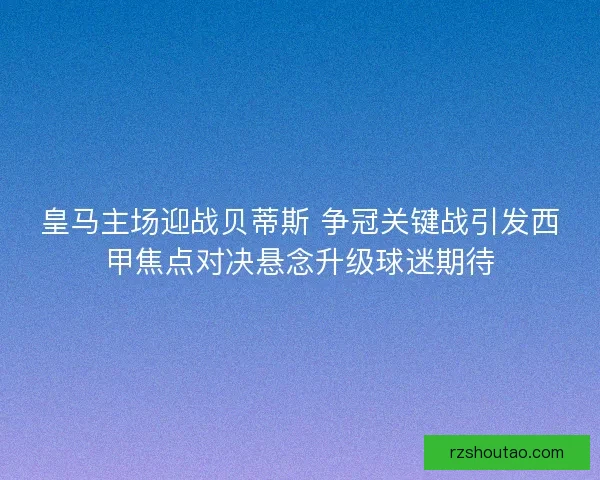 皇马主场迎战贝蒂斯 争冠关键战引发西甲焦点对决悬念升级球迷期待

rzshoutao.com